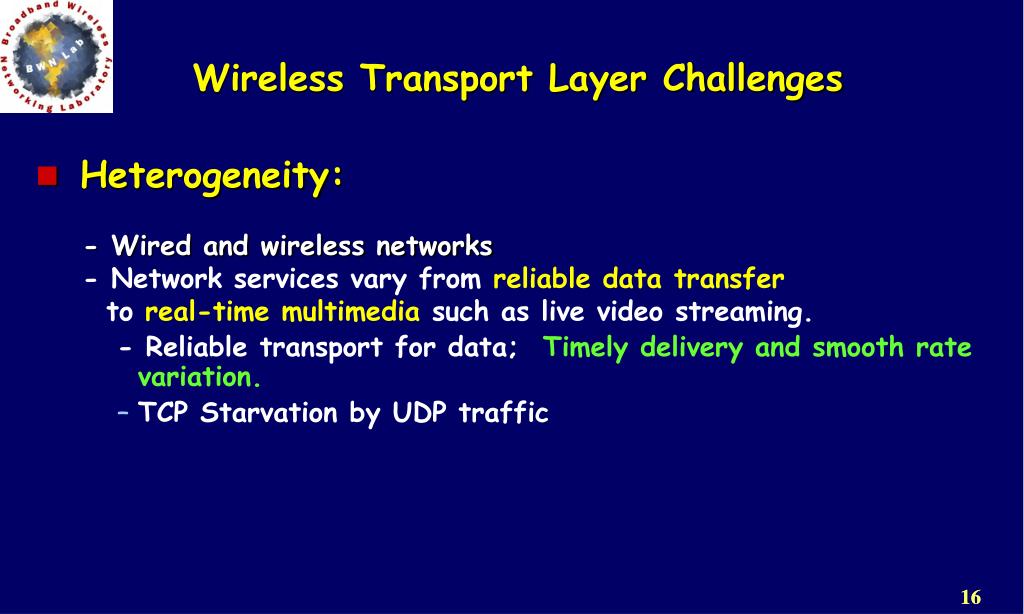 Broadband Wireless Networking Laboratory
BWN Lab

Wireless Transport Layer Challenges

Heterogeneity:

- Wired and wireless networks
- Network services vary from reliable data transfer to real-time multimedia such as live video streaming.
- Reliable transport for data; Timely delivery and smooth rate variation.
– TCP Starvation by UDP traffic

16